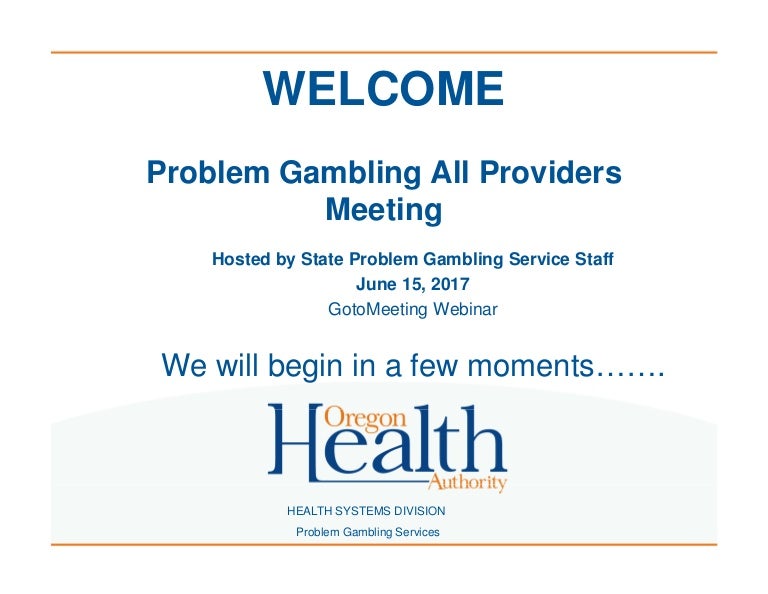 WELCOME

Problem Gambling All Providers Meeting

Hosted by State Problem Gambling Service Staff
June 15, 2017
GotoMeeting Webinar

We will begin in a few moments…….

Oregon
Health
Authority

HEALTH SYSTEMS DIVISION
Problem Gambling Services